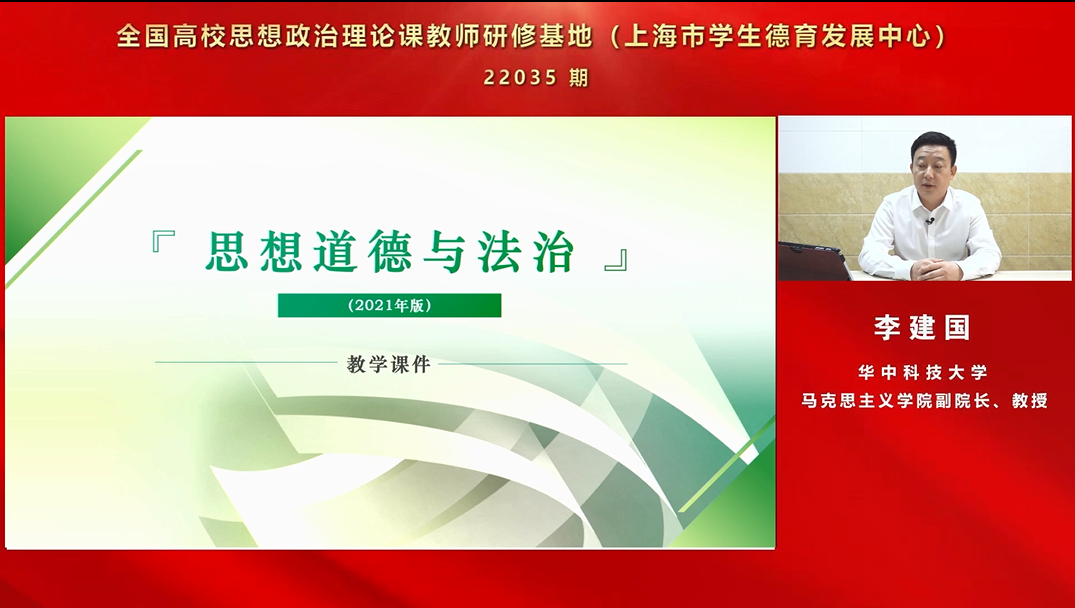 全国高校思想政治理论课教师研修基地（上海市学生德育发展中心）

22035 期

『 思想道德与法治 』

(2021年版)

教学课件

李建国

华中科技大学

马克思主义学院副院长、教授